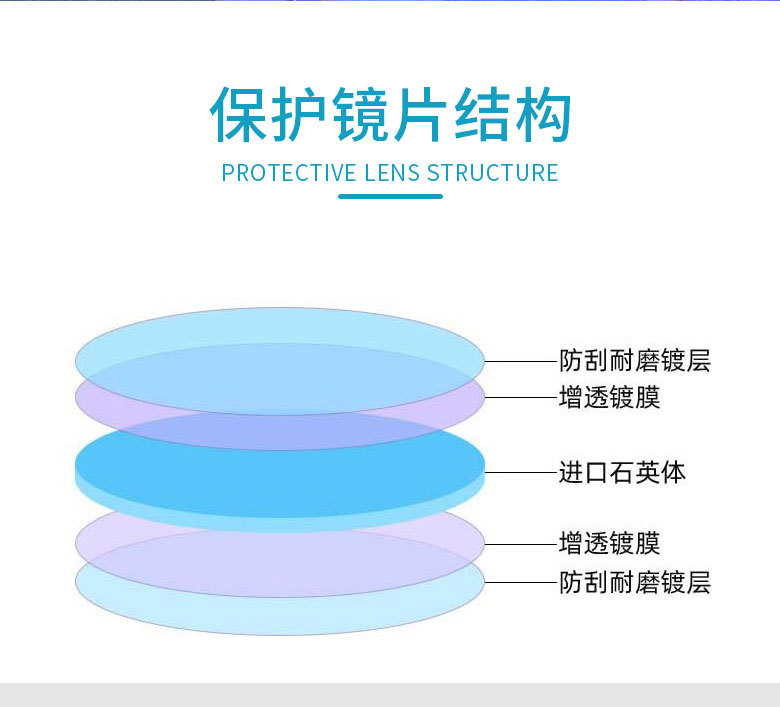 保护镜片结构
PROTECTIVE LENS STRUCTURE

防刮耐磨镀层
增透镀膜
进口石英体
增透镀膜
防刮耐磨镀层